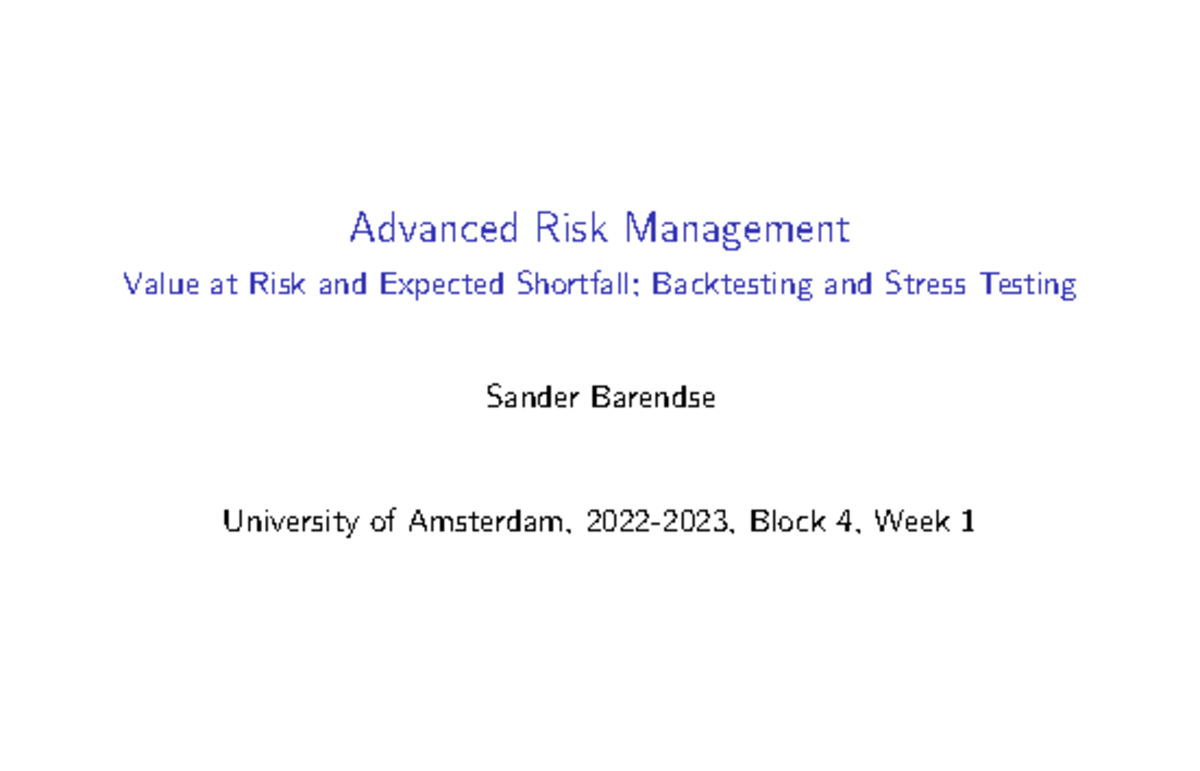 Advanced Risk Management

Value at Risk and Expected Shortfall; Backtesting and Stress Testing

Sander Barendse

University of Amsterdam, 2022-2023, Block 4, Week 1